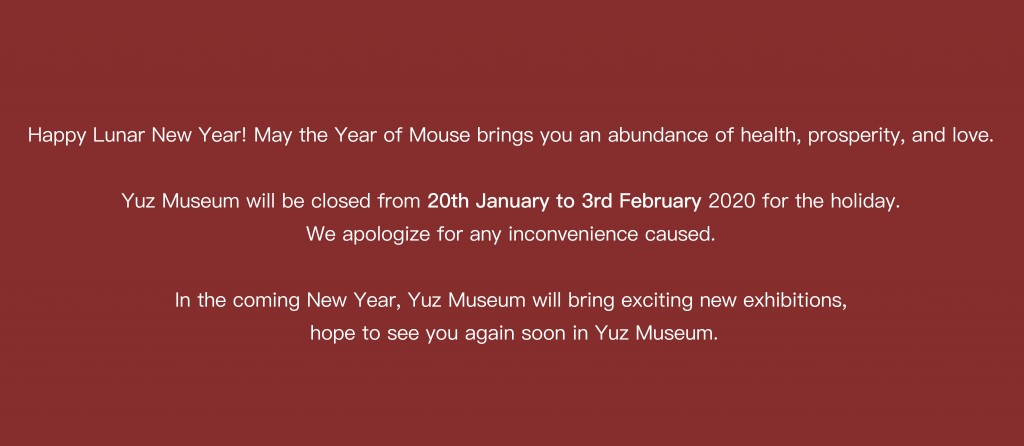 Happy Lunar New Year! May the Year of Mouse brings you an abundance of health, prosperity, and love.

Yuz Museum will be closed from 20th January to 3rd February 2020 for the holiday. We apologize for any inconvenience caused.

In the coming New Year, Yuz Museum will bring exciting new exhibitions, hope to see you again soon in Yuz Museum.